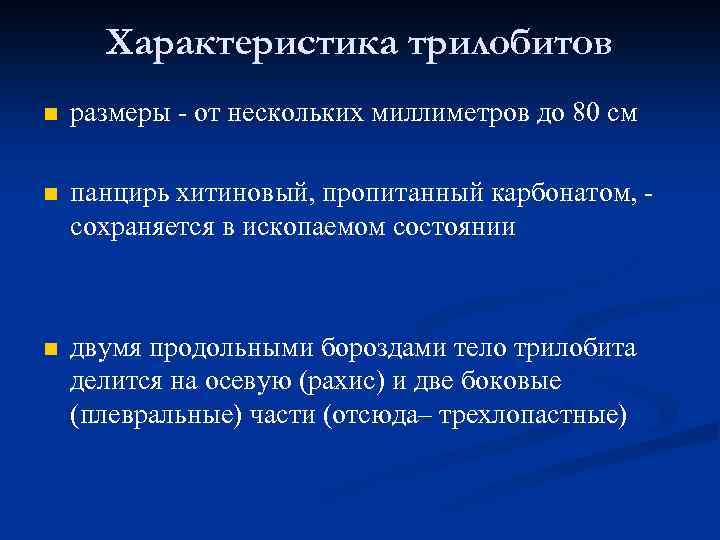 Характеристика трилобитов

размеры - от нескольких миллиметров до 80 см

панцирь хитиновый, пропитанный карбонатом, - сохраняется в ископаемом состоянии

двумя продольными бороздами тело трилобита делится на осевую (рахис) и две боковые (плевральные) части (отсюда– трехлопастные)